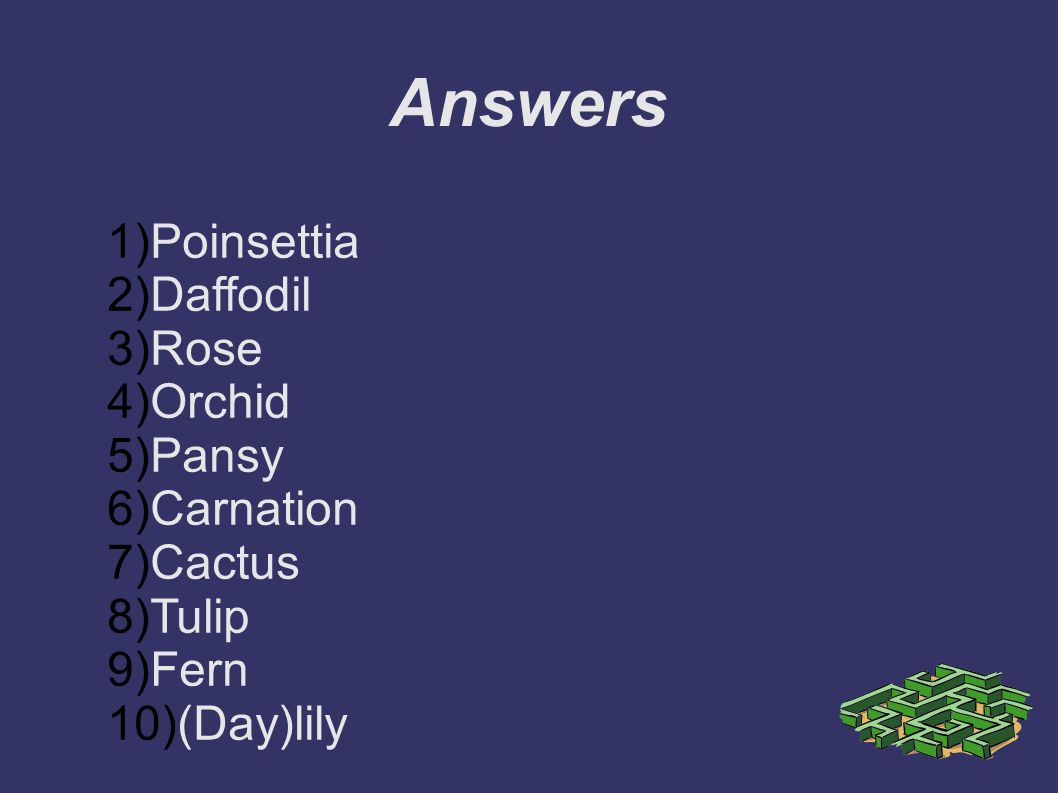 Answers

1)Poinsettia
2)Daffodil
3)Rose
4)Orchid
5)Pansy
6)Carnation
7)Cactus
8)Tulip
9)Fern
10)(Day)lily